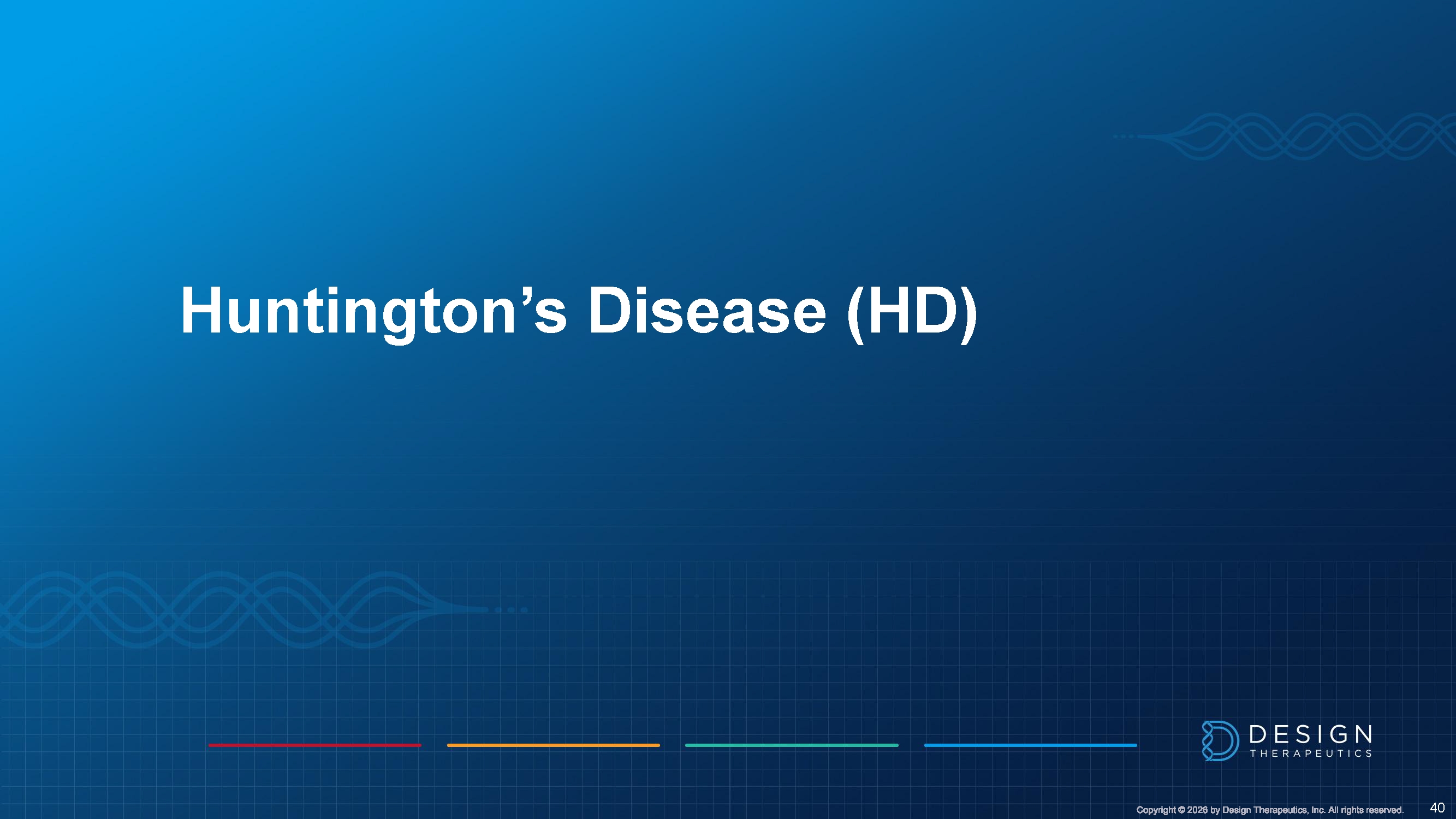 Huntington's Disease (HD)

DESIGN
THERAPEUTICS

Copyright © 2026 by Design Therapeutics, Inc. All rights reserved.

40